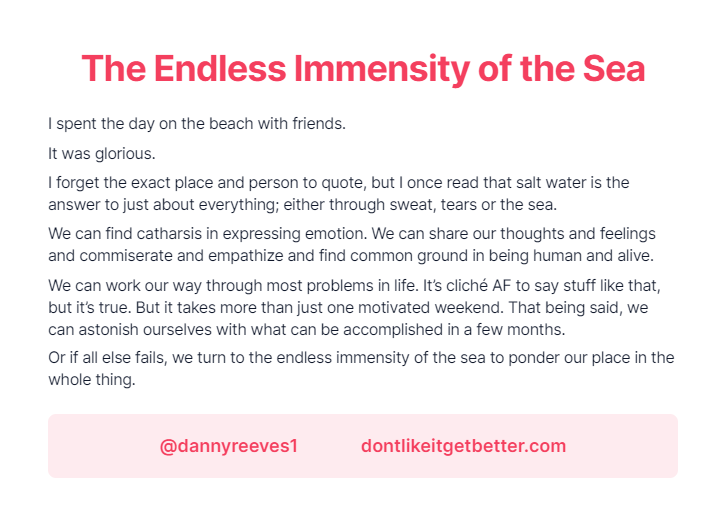 The Endless Immensity of the Sea

I spent the day on the beach with friends.

It was glorious.

I forget the exact place and person to quote, but I once read that salt water is the answer to just about everything; either through sweat, tears or the sea.

We can find catharsis in expressing emotion. We can share our thoughts and feelings and commiserate and empathize and find common ground in being human and alive.

We can work our way through most problems in life. It's cliché AF to say stuff like that, but it's true. But it takes more than just one motivated weekend. That being said, we can astonish ourselves with what can be accomplished in a few months.

Or if all else fails, we turn to the endless immensity of the sea to ponder our place in the whole thing.

@dannyreeves1 dontlikeitgetbetter.com